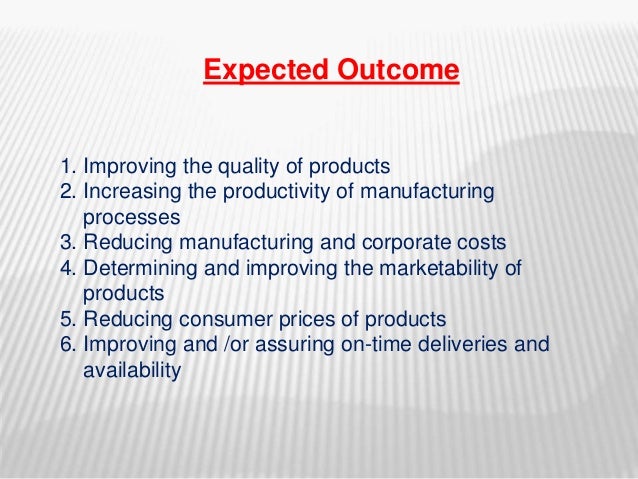 Expected Outcome

1. Improving the quality of products
2. Increasing the productivity of manufacturing processes
3. Reducing manufacturing and corporate costs
4. Determining and improving the marketability of products
5. Reducing consumer prices of products
6. Improving and /or assuring on-time deliveries and availability